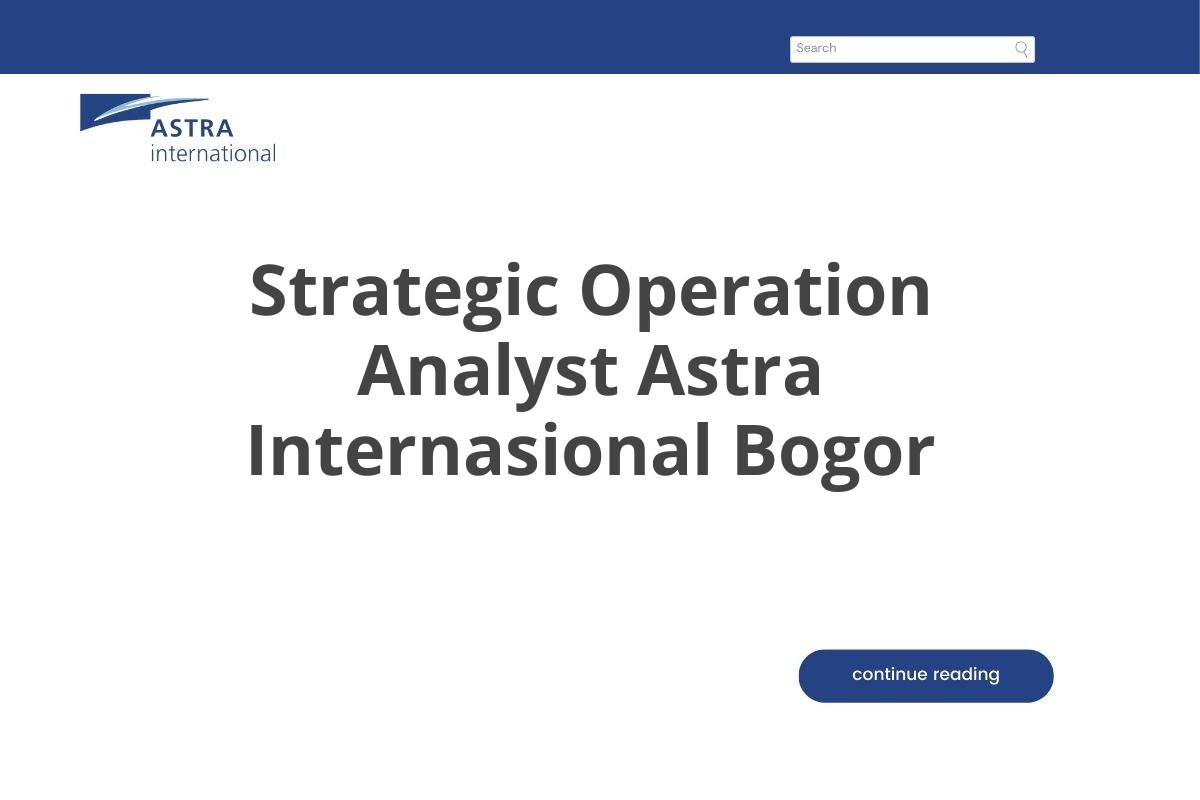 Search

ASTRA
international

Strategic Operation Analyst Astra Internasional Bogor

continue reading